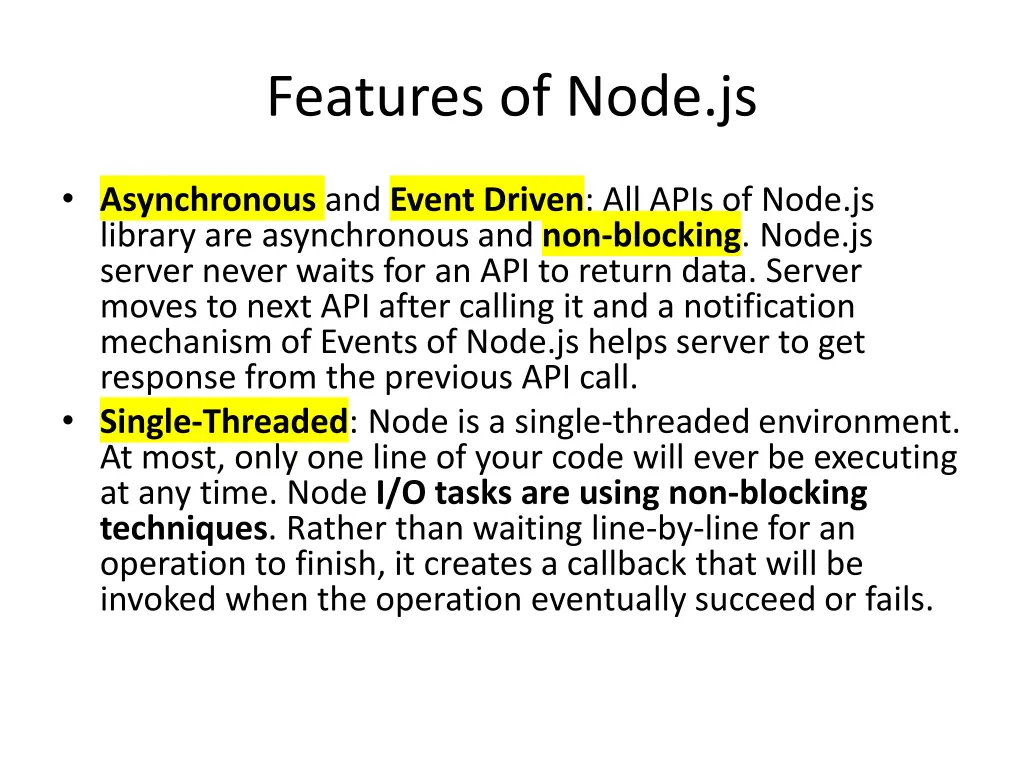 Features of Node.js

• Asynchronous and Event Driven: All APIs of Node.js library are asynchronous and non-blocking. Node.js server never waits for an API to return data. Server moves to next API after calling it and a notification mechanism of Events of Node.js helps server to get response from the previous API call.
• Single-Threaded: Node is a single-threaded environment. At most, only one line of your code will ever be executing at any time. Node I/O tasks are using non-blocking techniques. Rather than waiting line-by-line for an operation to finish, it creates a callback that will be invoked when the operation eventually succeed or fails.